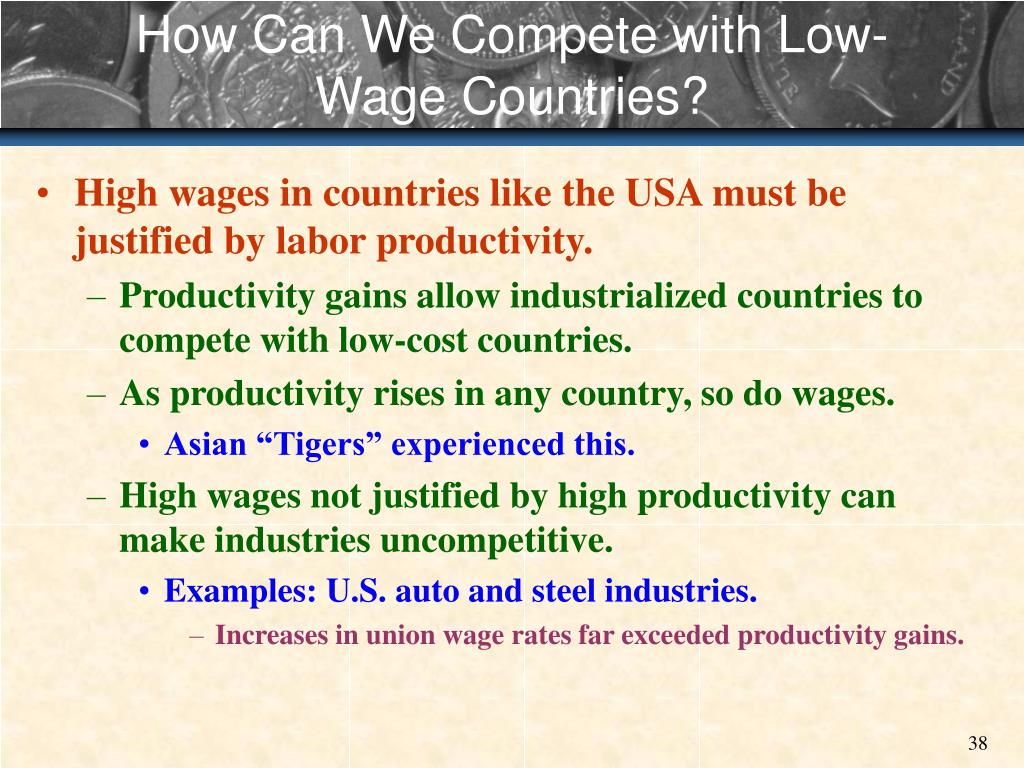 How Can We Compete with Low-Wage Countries?

• High wages in countries like the USA must be justified by labor productivity.
– Productivity gains allow industrialized countries to compete with low-cost countries.
– As productivity rises in any country, so do wages.
• Asian “Tigers” experienced this.
– High wages not justified by high productivity can make industries uncompetitive.
• Examples: U.S. auto and steel industries.
– Increases in union wage rates far exceeded productivity gains.

38